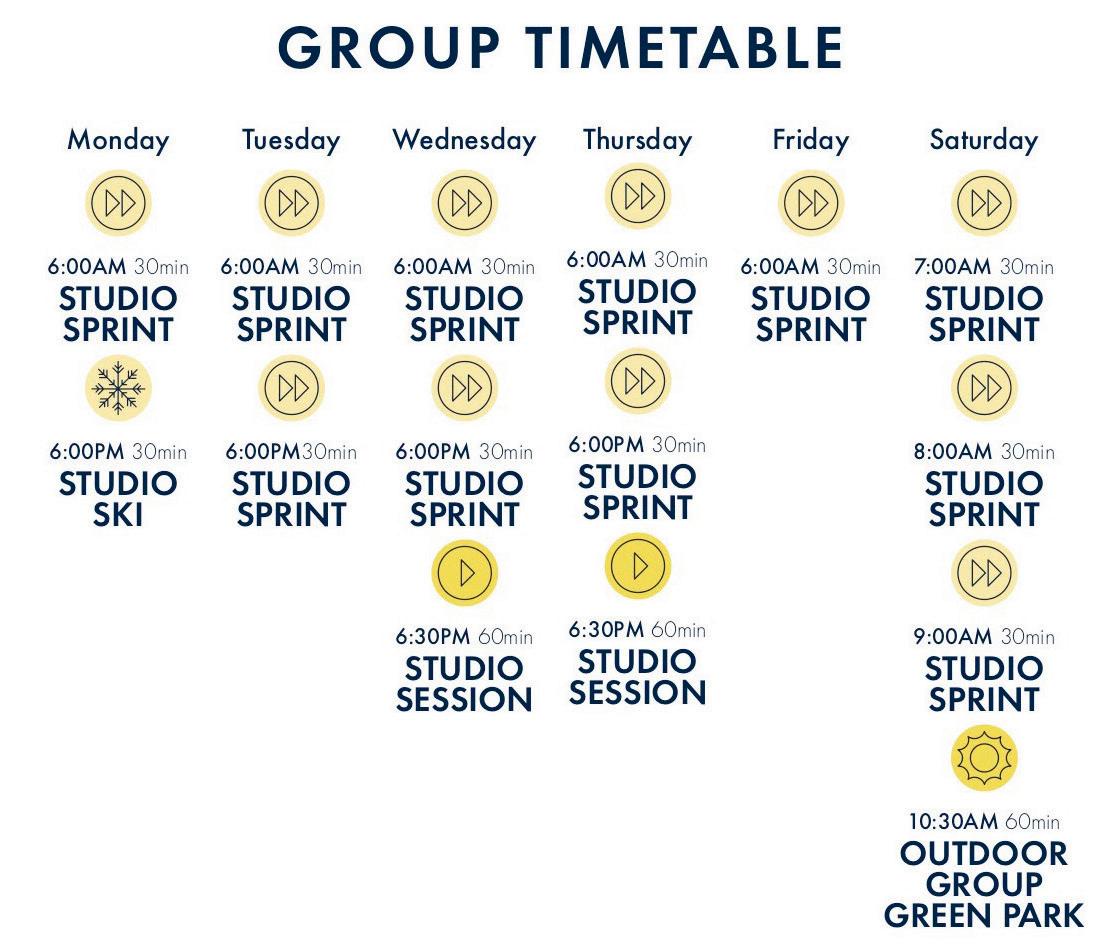 GROUP TIMETABLE

Monday

6:00AM 30min
STUDIO SPRINT

6:00PM 30min
STUDIO SKI

Tuesday

6:00AM 30min
STUDIO SPRINT

6:00PM30min
STUDIO SPRINT

Wednesday

6:00AM 30min
STUDIO SPRINT

6:00PM 30min
STUDIO SPRINT

6:30PM 60min
STUDIO SESSION

Thursday

6:00AM 30min
STUDIO SPRINT

6:00PM 30min
STUDIO SPRINT

6:30PM 60min
STUDIO SESSION

Friday

6:00AM 30min
STUDIO SPRINT

Saturday

7:00AM 30min
STUDIO SPRINT

8:00AM 30min
STUDIO SPRINT

9:00AM 30min
STUDIO SPRINT

10:30AM 60min
OUTDOOR GROUP GREEN PARK